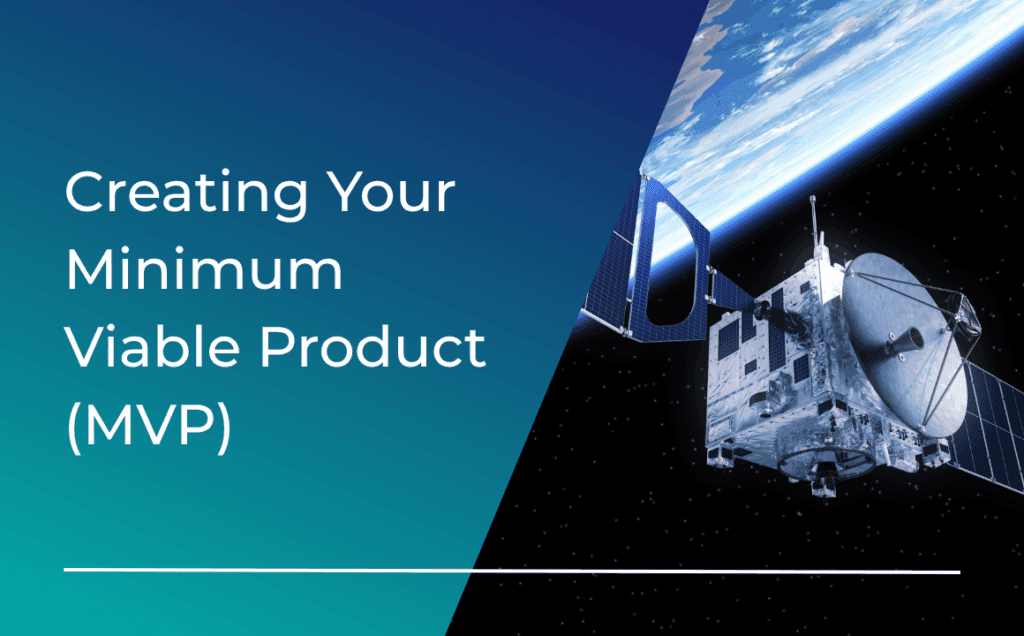 Creating Your Minimum Viable Product (MVP)